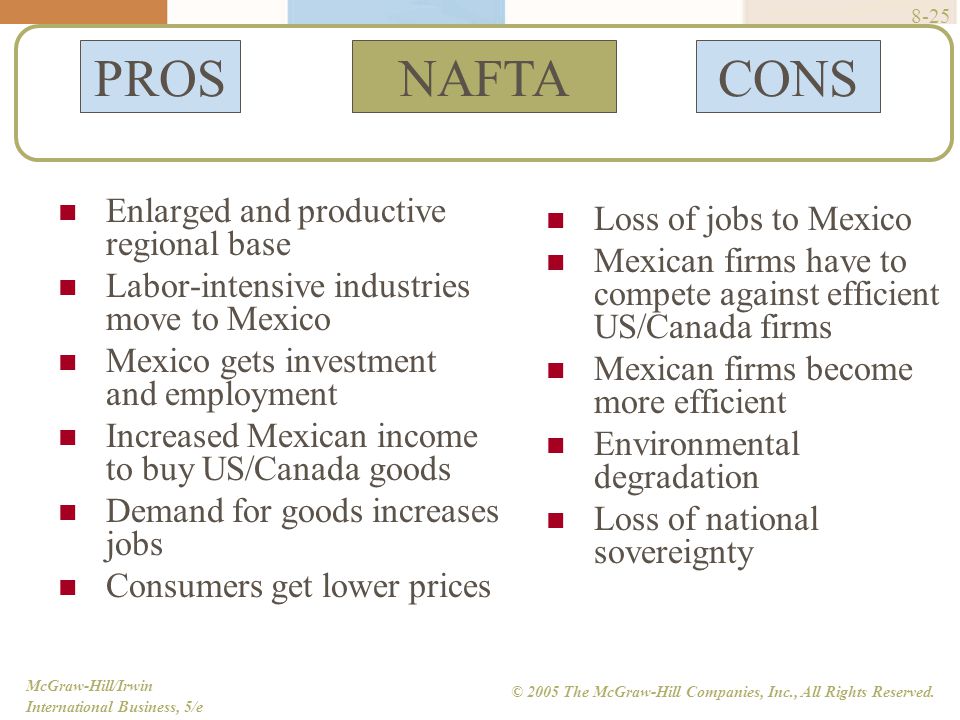 8-25

PROS

NAFTA

CONS

- Enlarged and productive regional base
- Labor-intensive industries move to Mexico
- Mexico gets investment and employment
- Increased Mexican income to buy US/Canada goods
- Demand for goods increases jobs
- Consumers get lower prices

- Loss of jobs to Mexico
- Mexican firms have to compete against efficient US/Canada firms
- Mexican firms become more efficient
- Environmental degradation
- Loss of national sovereignty

McGraw-Hill/Irwin
International Business, 5/e

© 2005 The McGraw-Hill Companies, Inc., All Rights Reserved.